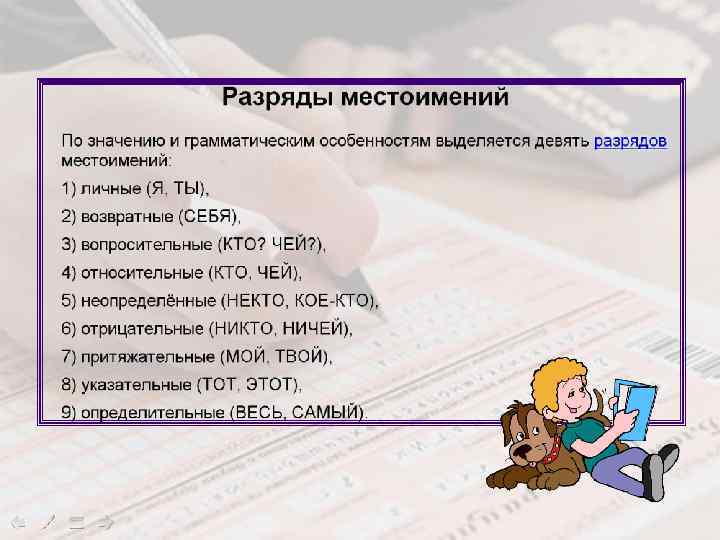 Разряды местоимений

По значению и грамматическим особенностям выделяется девять разрядов местоимений:

1) личные (Я, ТЫ),

2) возвратные (СЕБЯ),

3) вопросительные (КТО? ЧЕЙ?),

4) относительные (КТО, ЧЕЙ),

5) неопределённые (НЕКТО, КОЕ-КТО),

6) отрицательные (НИКТО, НИЧЕЙ),

7) притяжательные (МОЙ, ТВОЙ),

8) указательные (ТОТ, ЭТОТ),

9) определительные (ВЕСЬ, САМЫЙ).